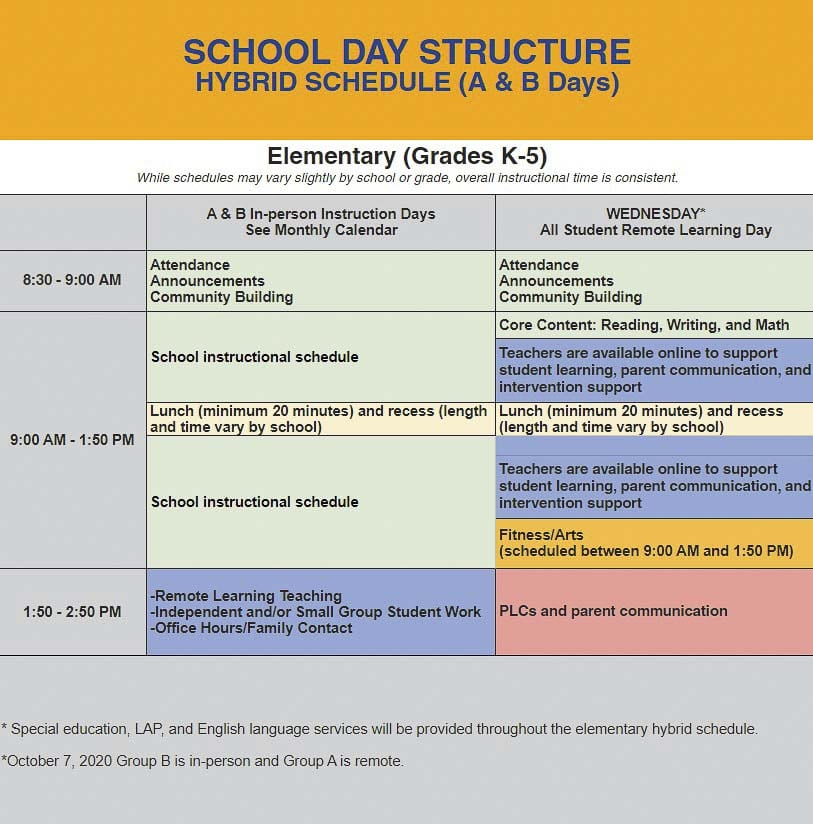 SCHOOL DAY STRUCTURE
HYBRID SCHEDULE (A & B Days)

Elementary (Grades K-5)
While schedules may vary slightly by school or grade, overall instructional time is consistent.

| | A & B In-person Instruction Days See Monthly Calendar | WEDNESDAY* All Student Remote Learning Day |
|---|---|---|
| 8:30 - 9:00 AM | Attendance Announcements Community Building | Attendance Announcements Community Building |
| 9:00 AM - 1:50 PM | School instructional schedule | Core Content: Reading, Writing, and Math |
| | | Teachers are available online to support student learning, parent communication, and intervention support |
| | Lunch (minimum 20 minutes) and recess (length and time vary by school) | Lunch (minimum 20 minutes) and recess (length and time vary by school) |
| | School instructional schedule | Teachers are available online to support student learning, parent communication, and intervention support |
| | | Fitness/Arts (scheduled between 9:00 AM and 1:50 PM) |
| 1:50 - 2:50 PM | -Remote Learning Teaching -Independent and/or Small Group Student Work -Office Hours/Family Contact | PLCs and parent communication |

* Special education, LAP, and English language services will be provided throughout the elementary hybrid schedule.

*October 7, 2020 Group B is in-person and Group A is remote.